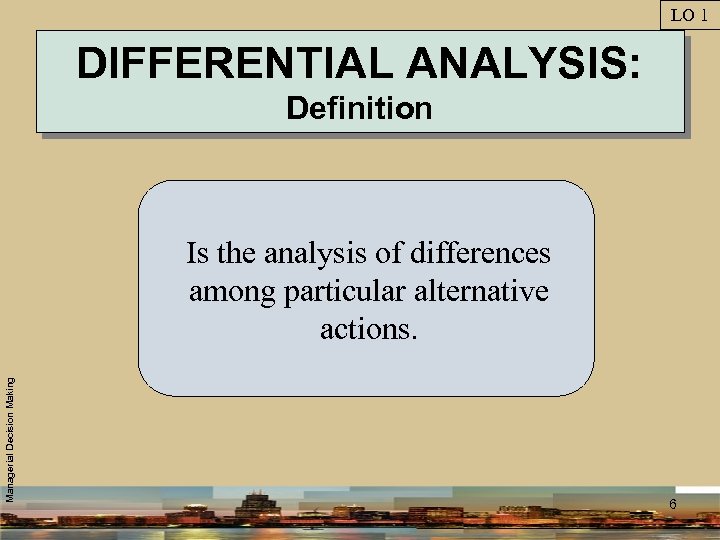 LO 1

DIFFERENTIAL ANALYSIS:
Definition

Is the analysis of differences among particular alternative actions.

Managerial Decision Making

6